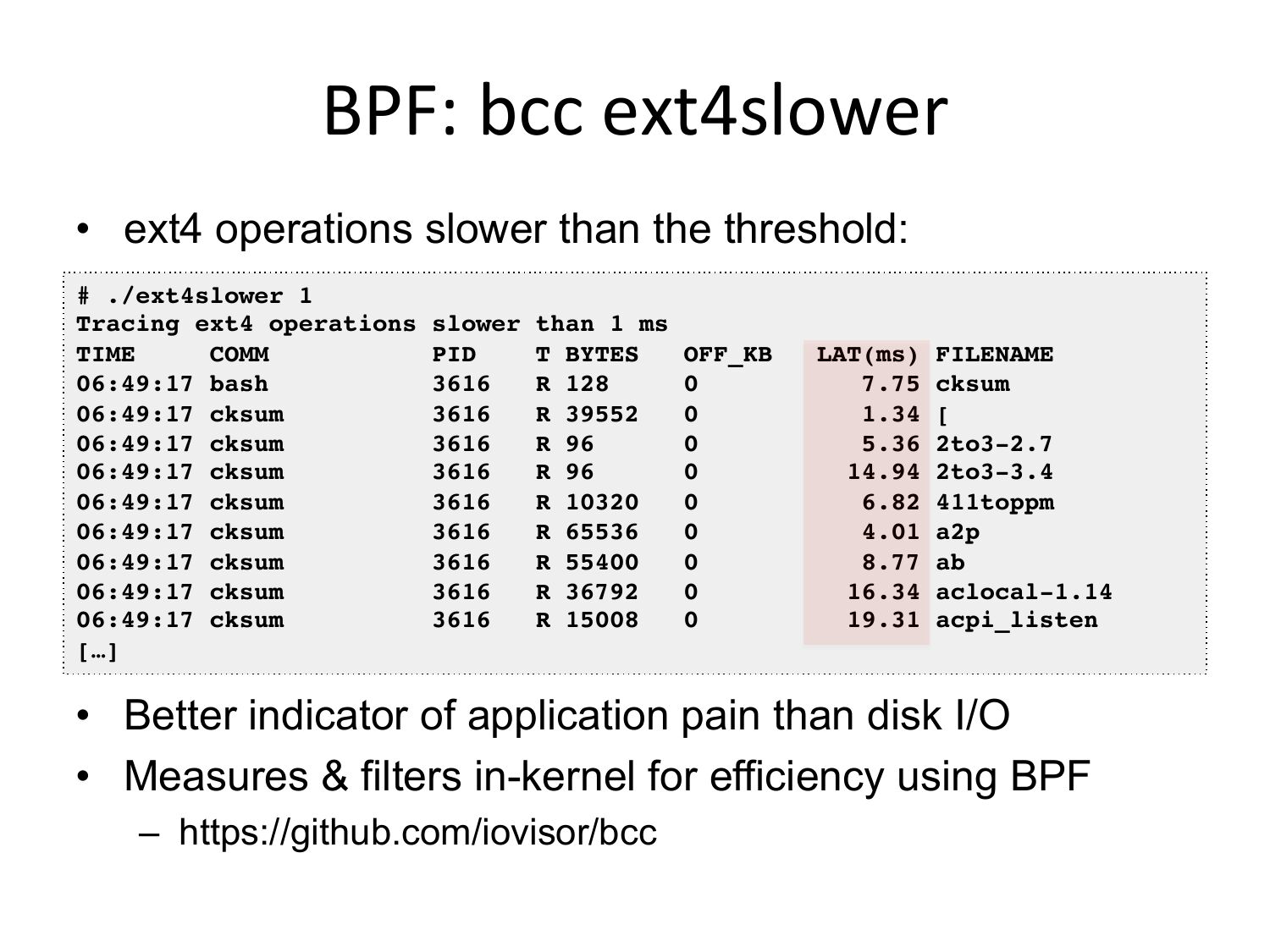 BPF: bcc ext4slower

• ext4 operations slower than the threshold:

# ./ext4slower 1
Tracing ext4 operations slower than 1 ms

| TIME | COMM | PID | T | BYTES | OFF_KB | LAT(ms) | FILENAME |
|---|---|---|---|---|---|---|---|
| 06:49:17 | bash | 3616 | R | 128 | 0 | 7.75 | cksum |
| 06:49:17 | cksum | 3616 | R | 39552 | 0 | 1.34 | [ |
| 06:49:17 | cksum | 3616 | R | 96 | 0 | 5.36 | 2to3-2.7 |
| 06:49:17 | cksum | 3616 | R | 96 | 0 | 14.94 | 2to3-3.4 |
| 06:49:17 | cksum | 3616 | R | 10320 | 0 | 6.82 | 411toppm |
| 06:49:17 | cksum | 3616 | R | 65536 | 0 | 4.01 | a2p |
| 06:49:17 | cksum | 3616 | R | 55400 | 0 | 8.77 | ab |
| 06:49:17 | cksum | 3616 | R | 36792 | 0 | 16.34 | aclocal-1.14 |
| 06:49:17 | cksum | 3616 | R | 15008 | 0 | 19.31 | acpi_listen |

[…]

• Better indicator of application pain than disk I/O
• Measures & filters in-kernel for efficiency using BPF
– https://github.com/iovisor/bcc